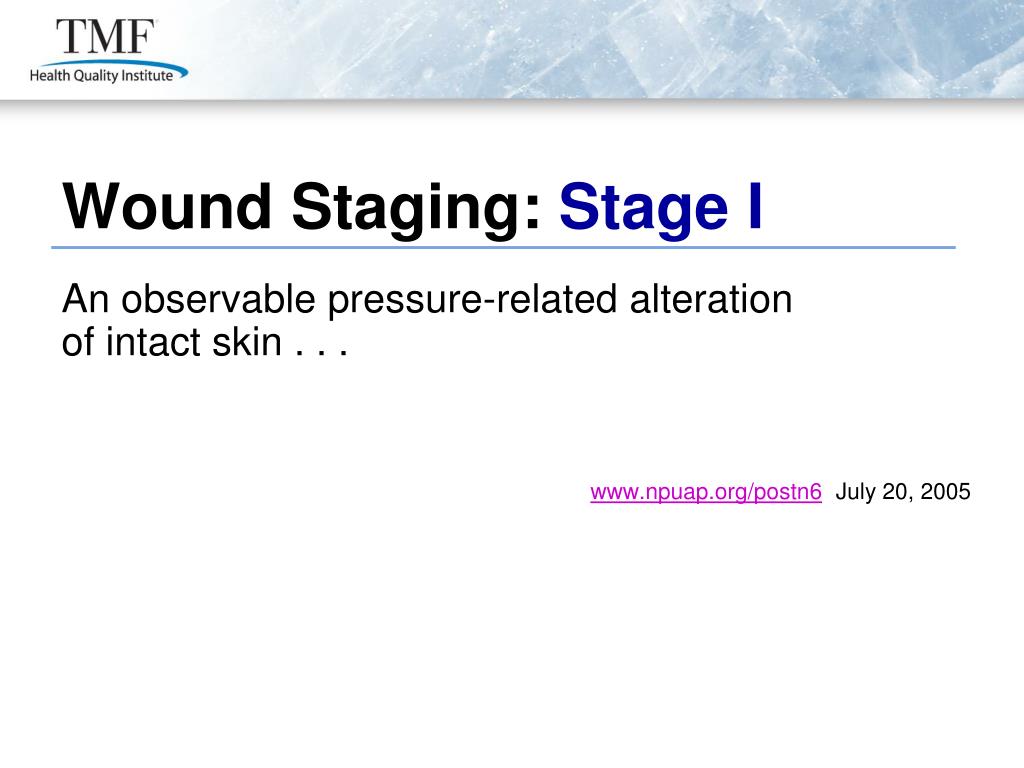 TMF
Health Quality Institute

Wound Staging: Stage I

An observable pressure-related alteration of intact skin . . .

www.npuap.org/postn6 July 20, 2005